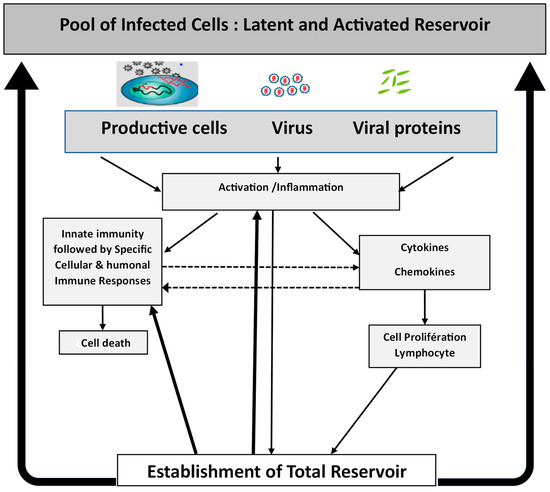 Pool of Infected Cells : Latent and Activated Reservoir

Productive cells

Virus

Viral proteins

Activation /Inflammation

Innate immunity followed by Specific Cellular & humonal Immune Responses

Cytokines

Chemokines

Cell death

Cell Prolifération Lymphocyte

Establishment of Total Reservoir